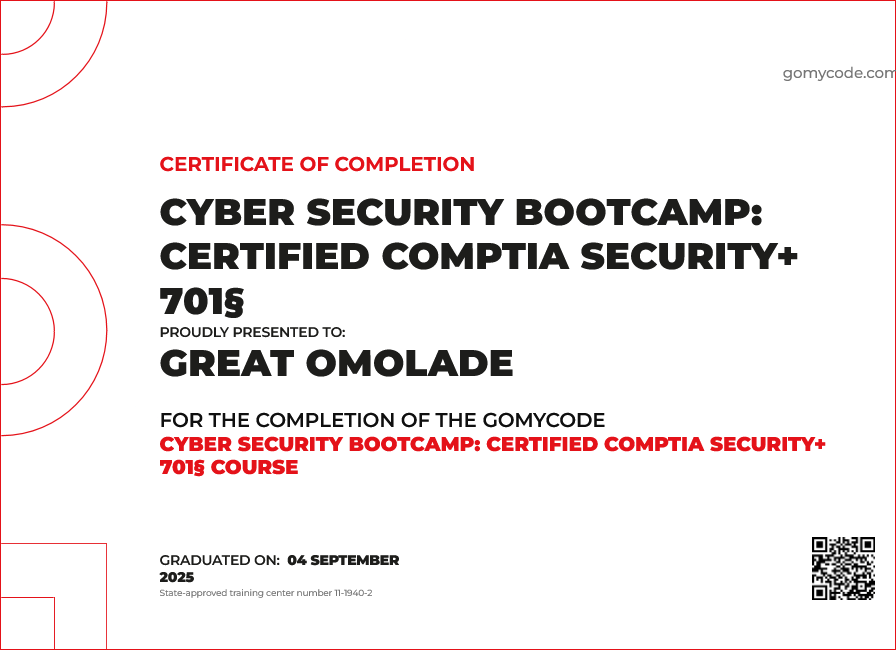 gomycode.com

CERTIFICATE OF COMPLETION

CYBER SECURITY BOOTCAMP: CERTIFIED COMPTIA SECURITY+ 701§

PROUDLY PRESENTED TO:

GREAT OMOLADE

FOR THE COMPLETION OF THE GOMYCODE
CYBER SECURITY BOOTCAMP: CERTIFIED COMPTIA SECURITY+ 701§ COURSE

GRADUATED ON: 04 SEPTEMBER 2025

State-approved training center number 11-1940-2